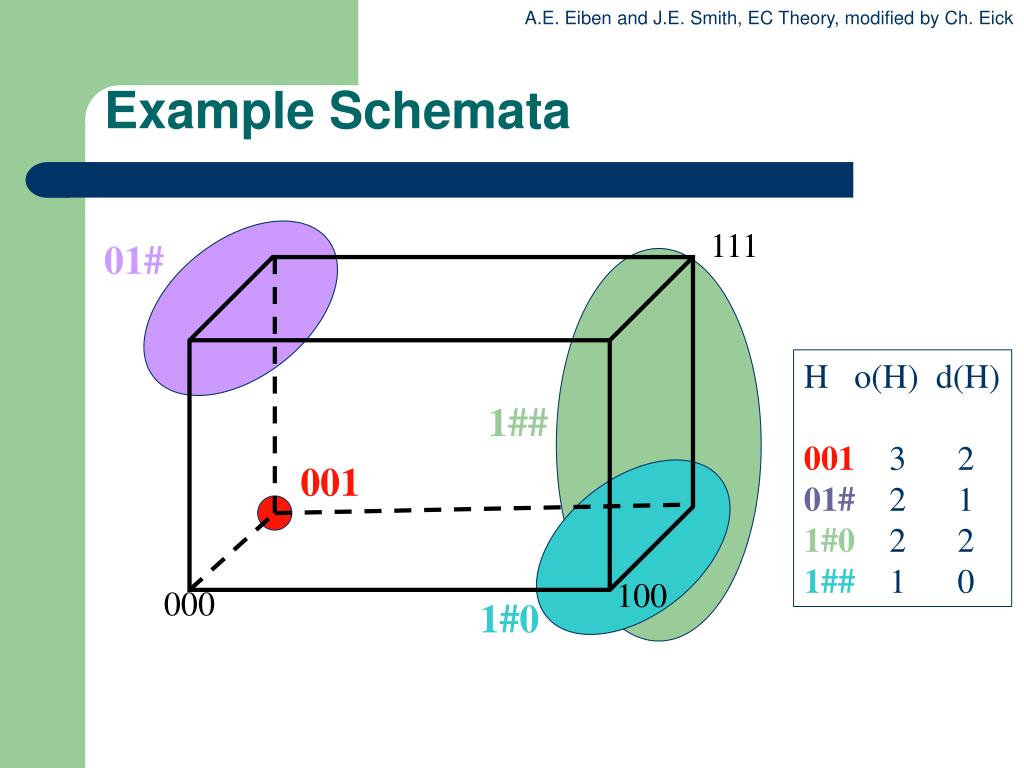 A.E. Eiben and J.E. Smith, EC Theory, modified by Ch. Eick

Example Schemata

01#

111

1##

001

000

100

1#0

| H | o(H) | d(H) |
|---|---|---|
| 001 | 3 | 2 |
| 01# | 2 | 1 |
| 1#0 | 2 | 2 |
| 1## | 1 | 0 |